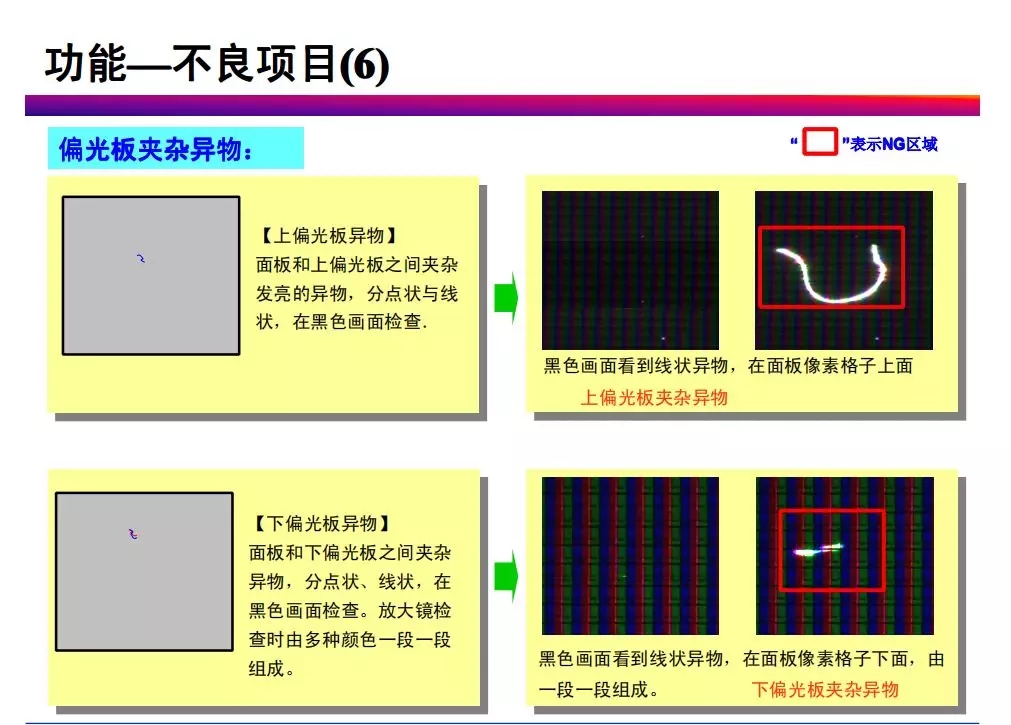 功能—不良项目(6)

偏光板夹杂异物：

“ ”表示NG区域

【上偏光板异物】
面板和上偏光板之间夹杂发亮的异物，分点状与线状，在黑色画面检查.

黑色画面看到线状异物，在面板像素格子上面
上偏光板夹杂异物

【下偏光板异物】
面板和下偏光板之间夹杂异物，分点状、线状，在黑色画面检查。放大镜检查时由多种颜色一段一段组成。

黑色画面看到线状异物，在面板像素格子下面，由一段一段组成。 下偏光板夹杂异物